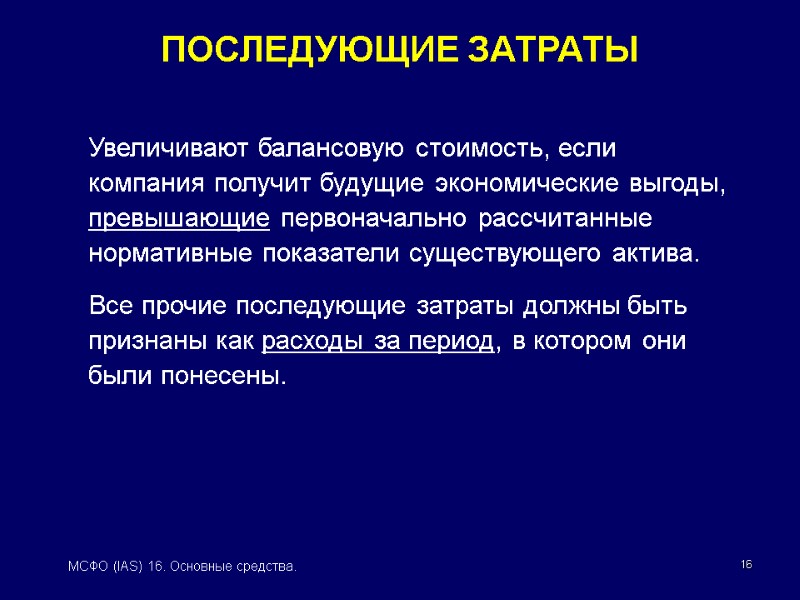 ПОСЛЕДУЮЩИЕ ЗАТРАТЫ

Увеличивают балансовую стоимость, если компания получит будущие экономические выгоды, превышающие первоначально рассчитанные нормативные показатели существующего актива.

Все прочие последующие затраты должны быть признаны как расходы за период, в котором они были понесены.

МСФО (IAS) 16. Основные средства.

16